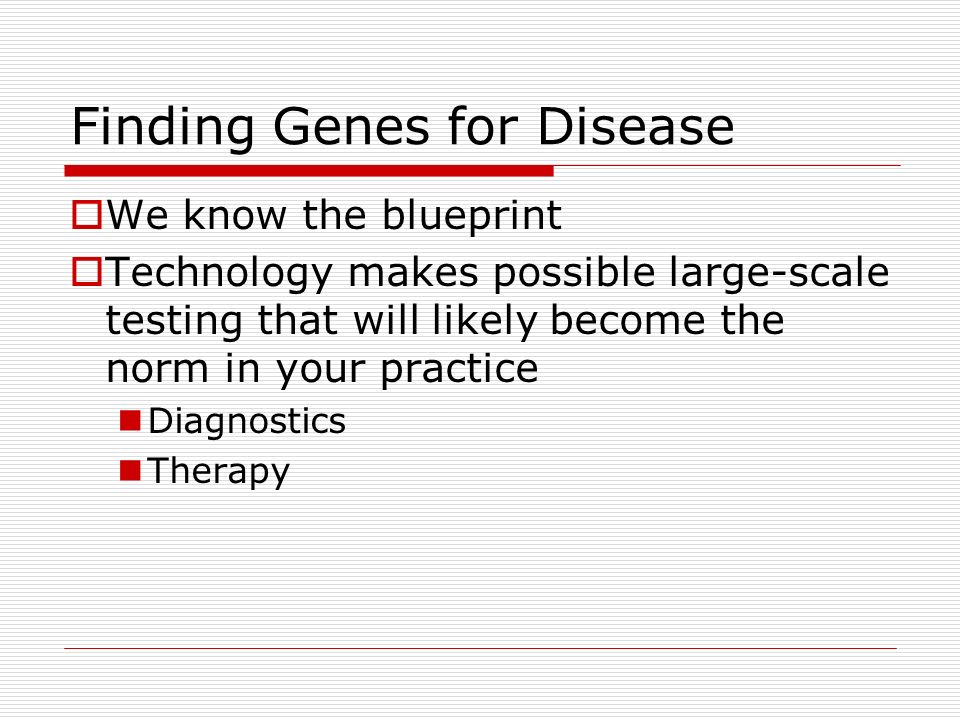 Finding Genes for Disease

We know the blueprint

Technology makes possible large-scale testing that will likely become the norm in your practice

Diagnostics

Therapy